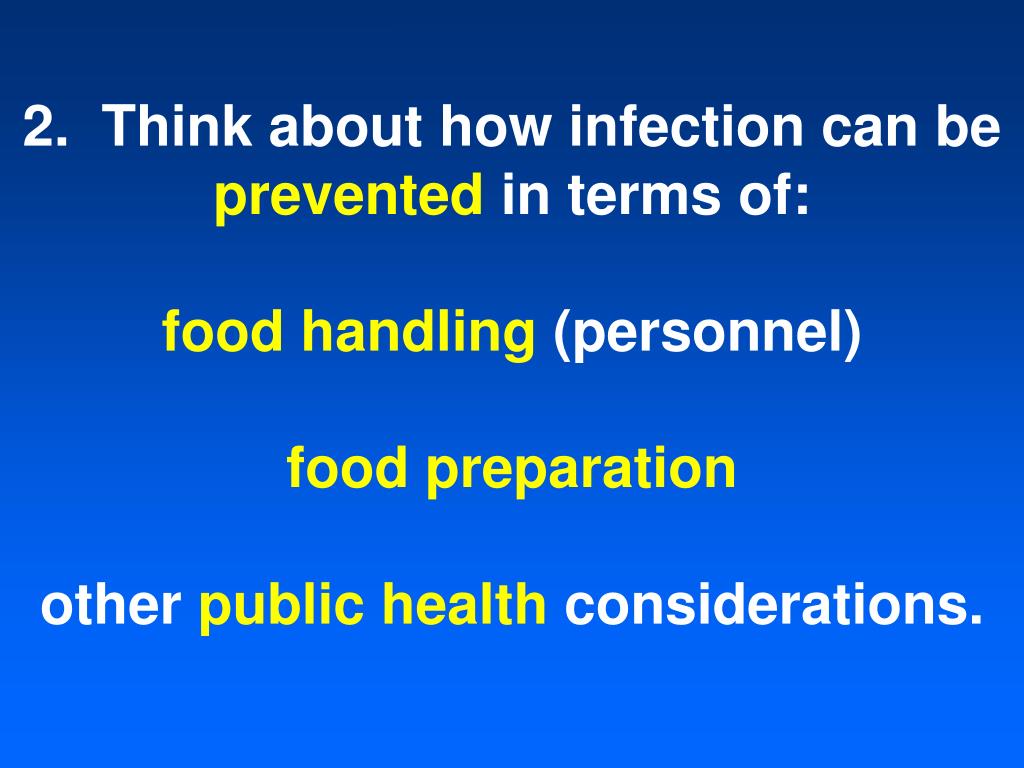 2. Think about how infection can be prevented in terms of:

food handling (personnel)

food preparation

other public health considerations.